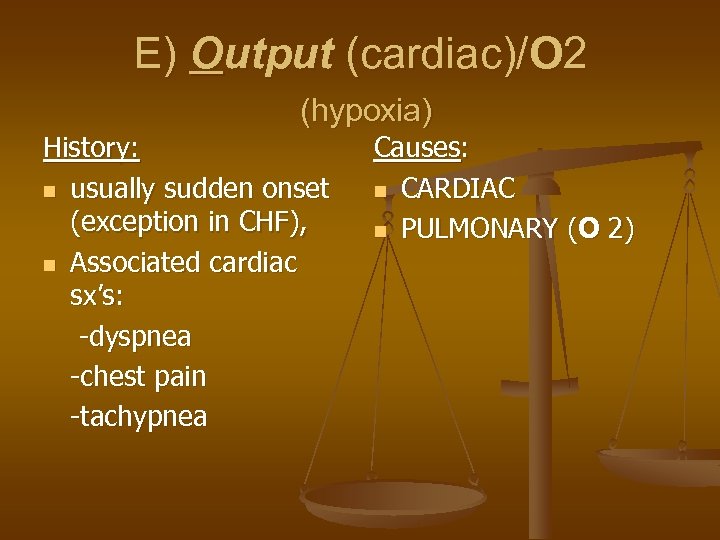 E) Output (cardiac)/O2

(hypoxia)

History:

- usually sudden onset (exception in CHF),
- Associated cardiac sx's:

-dyspnea

-chest pain

-tachypnea

Causes:

- CARDIAC
- PULMONARY (O 2)